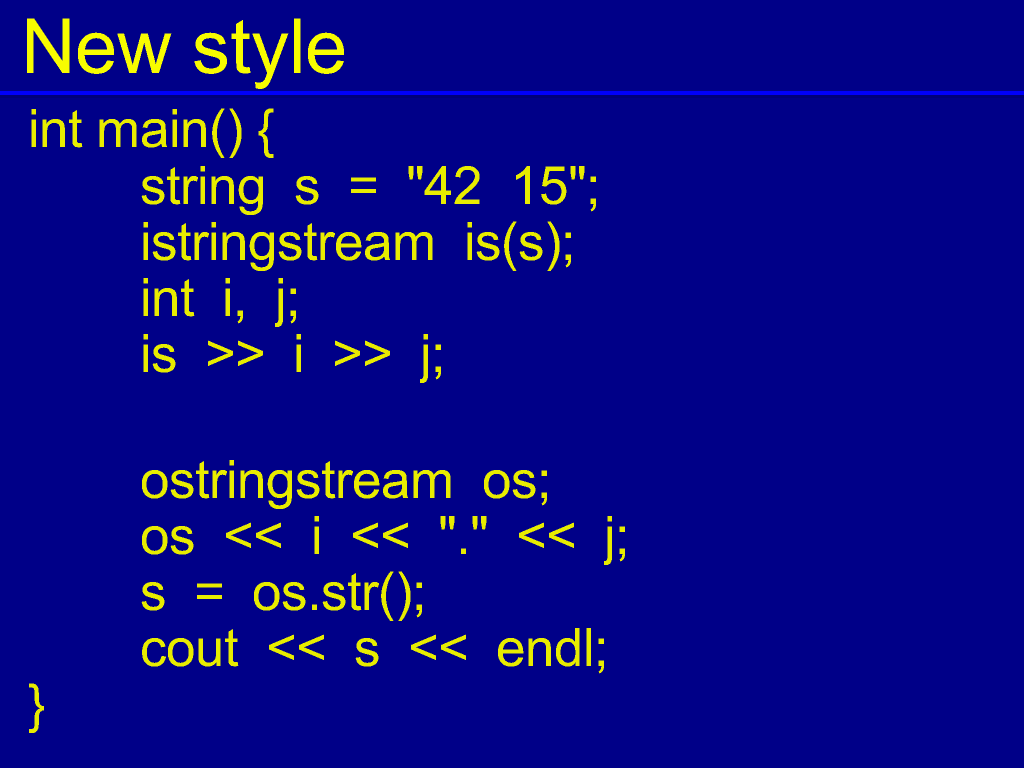 New style

int main() {
string s = "42 15";
istringstream is(s);
int i, j;
is >> i >> j;

ostringstream os;
os << i << "." << j;
s = os.str();
cout << s << endl;
}